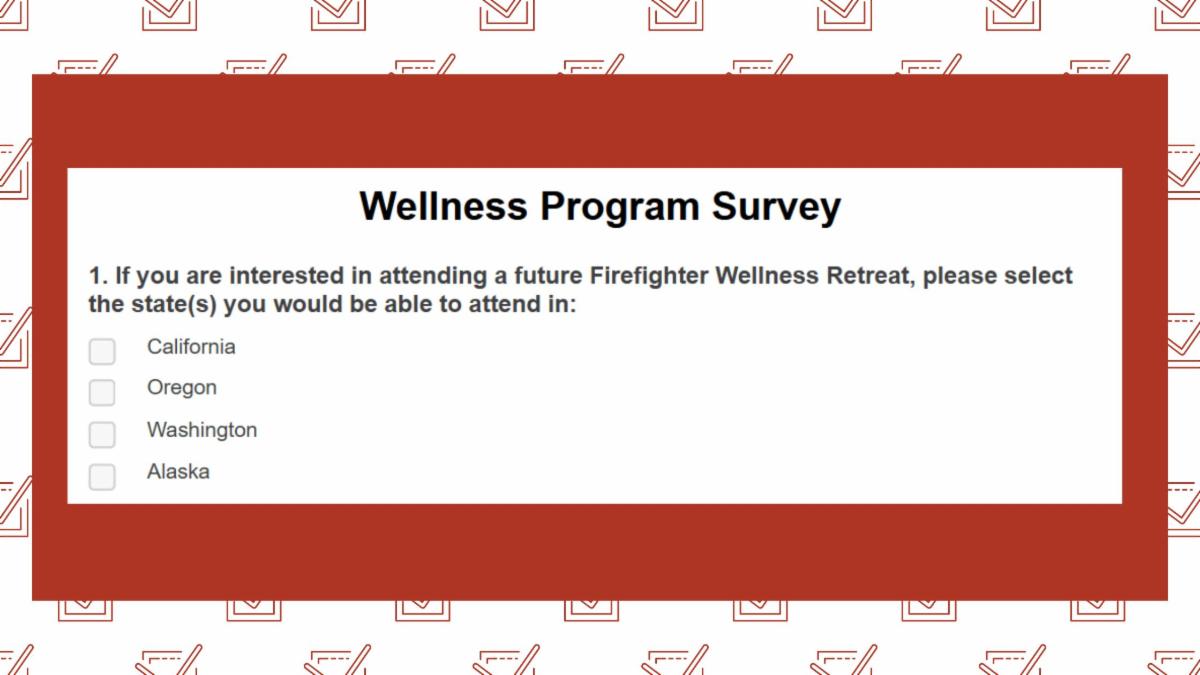 Wellness Program Survey

1. If you are interested in attending a future Firefighter Wellness Retreat, please select the state(s) you would be able to attend in:

California

Oregon

Washington

Alaska